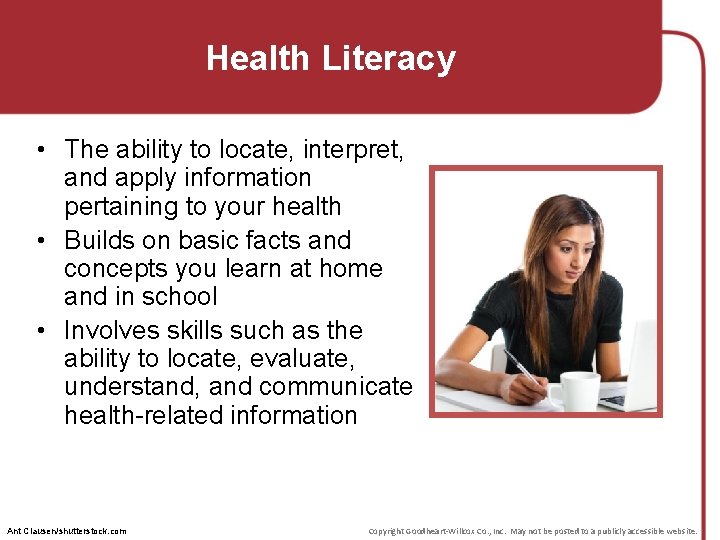 Health Literacy

• The ability to locate, interpret, and apply information pertaining to your health
• Builds on basic facts and concepts you learn at home and in school
• Involves skills such as the ability to locate, evaluate, understand, and communicate health-related information

Ant Clausen/shutterstock.com

Copyright Goodheart-Willcox Co., Inc. May not be posted to a publicly accessible website.